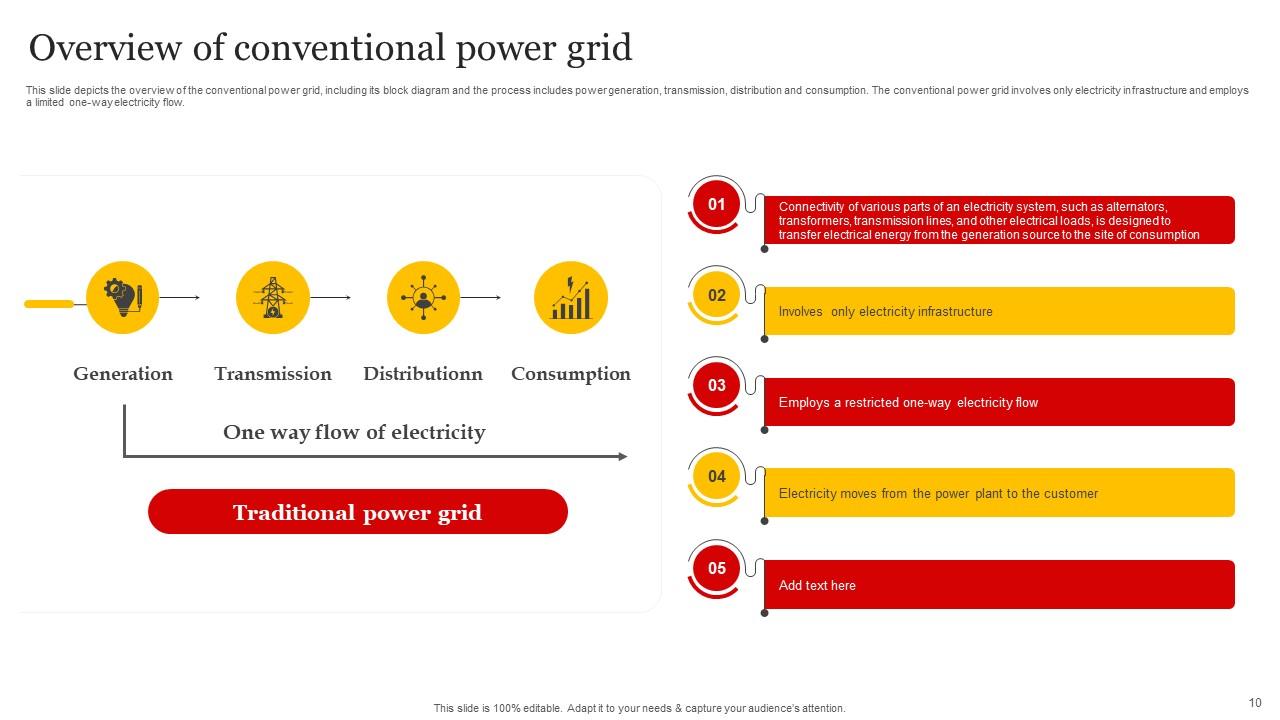 Overview of conventional power grid

This slide depicts the overview of the conventional power grid, including its block diagram and the process includes power generation, transmission, distribution and consumption. The conventional power grid involves only electricity infrastructure and employs a limited one-way electricity flow.

Generation

Transmission

Distributionn

Consumption

One way flow of electricity

Traditional power grid

01

Connectivity of various parts of an electricity system, such as alternators, transformers, transmission lines, and other electrical loads, is designed to transfer electrical energy from the generation source to the site of consumption

02

Involves only electricity infrastructure

03

Employs a restricted one-way electricity flow

04

Electricity moves from the power plant to the customer

05

Add text here

This slide is 100% editable. Adapt it to your needs & capture your audience's attention.

10